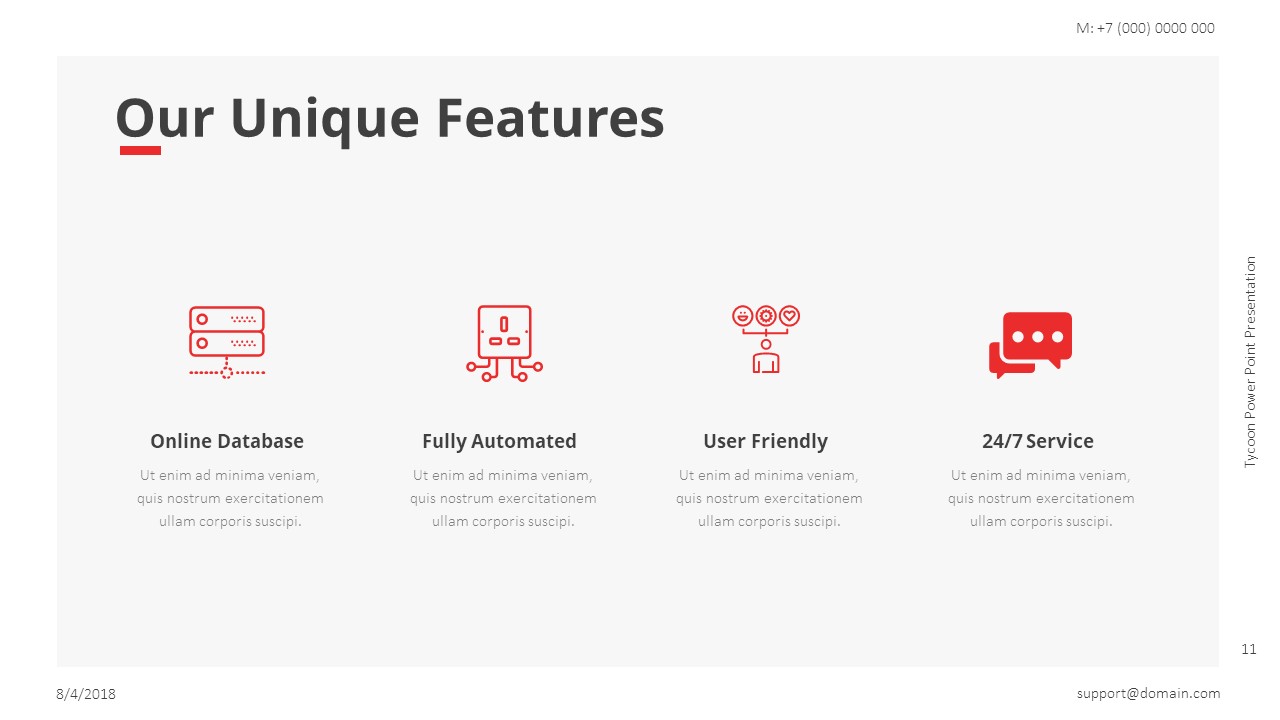 M: +7 (000) 0000 000

Our Unique Features

Online Database
Ut enim ad minima veniam, quis nostrum exercitationem ullam corporis suscipi.

Fully Automated
Ut enim ad minima veniam, quis nostrum exercitationem ullam corporis suscipi.

User Friendly
Ut enim ad minima veniam, quis nostrum exercitationem ullam corporis suscipi.

24/7 Service
Ut enim ad minima veniam, quis nostrum exercitationem ullam corporis suscipi.

Tycoon Power Point Presentation

11

8/4/2018

support@domain.com